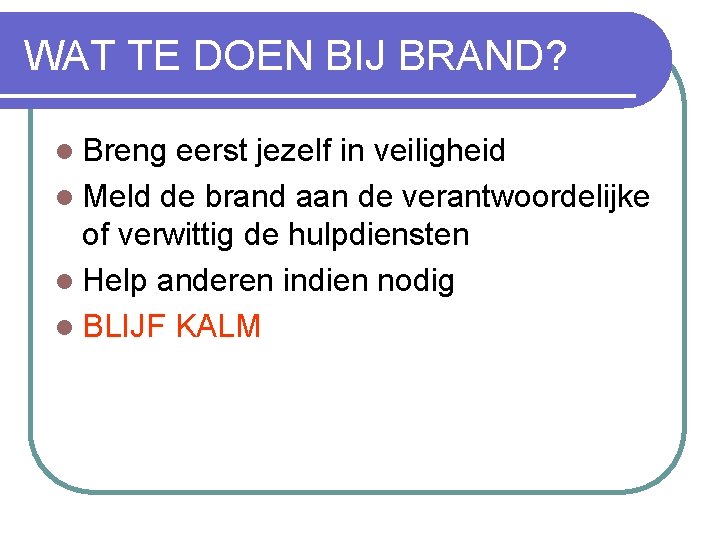 WAT TE DOEN BIJ BRAND?

- Breng eerst jezelf in veiligheid
- Meld de brand aan de verantwoordelijke of verwittig de hulpdiensten
- Help anderen indien nodig
- BLIJF KALM